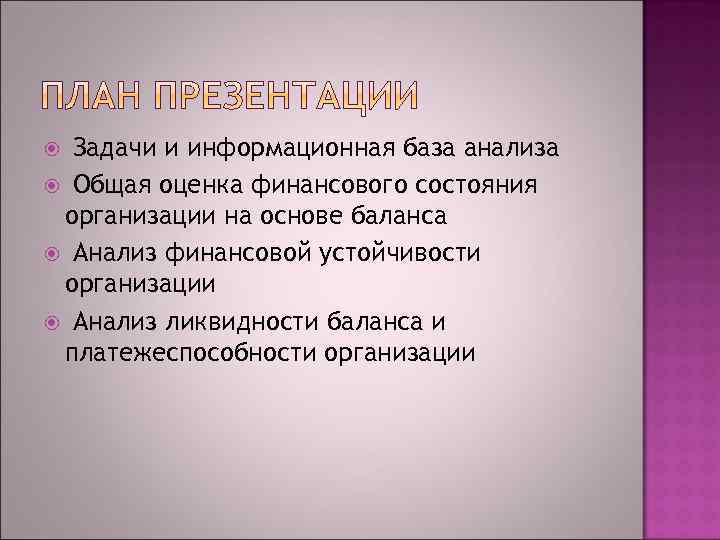 ПЛАН ПРЕЗЕНТАЦИИ

Задачи и информационная база анализа

Общая оценка финансового состояния организации на основе баланса

Анализ финансовой устойчивости организации

Анализ ликвидности баланса и платежеспособности организации